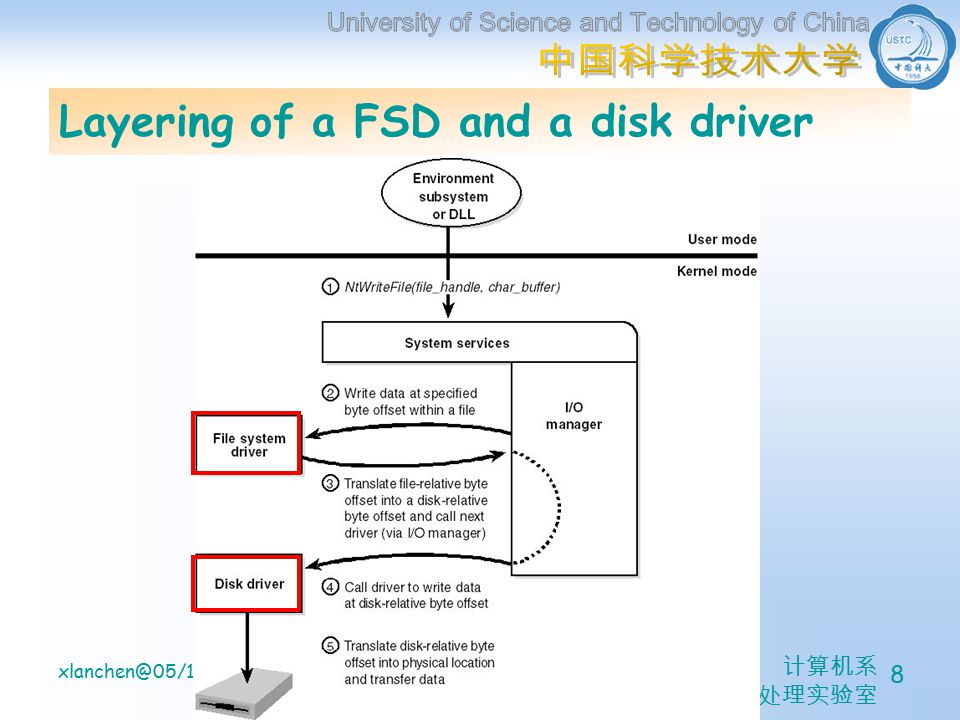 University of Science and Technology of China
中国科学技术大学

USTC
中国科大
1958

Layering of a FSD and a disk driver

Environment subsystem or DLL

User mode

Kernel mode

1 NtWriteFile(file_handle, char_buffer)

System services

2 Write data at specified byte offset within a file

I/O manager

File system driver

3 Translate file-relative byte offset into a disk-relative byte offset and call next driver (via I/O manager)

Disk driver

4 Call driver to write data at disk-relative byte offset

5 Translate disk-relative byte offset into physical location and transfer data

xlanchen@05/1

计算机系
处理实验室

8